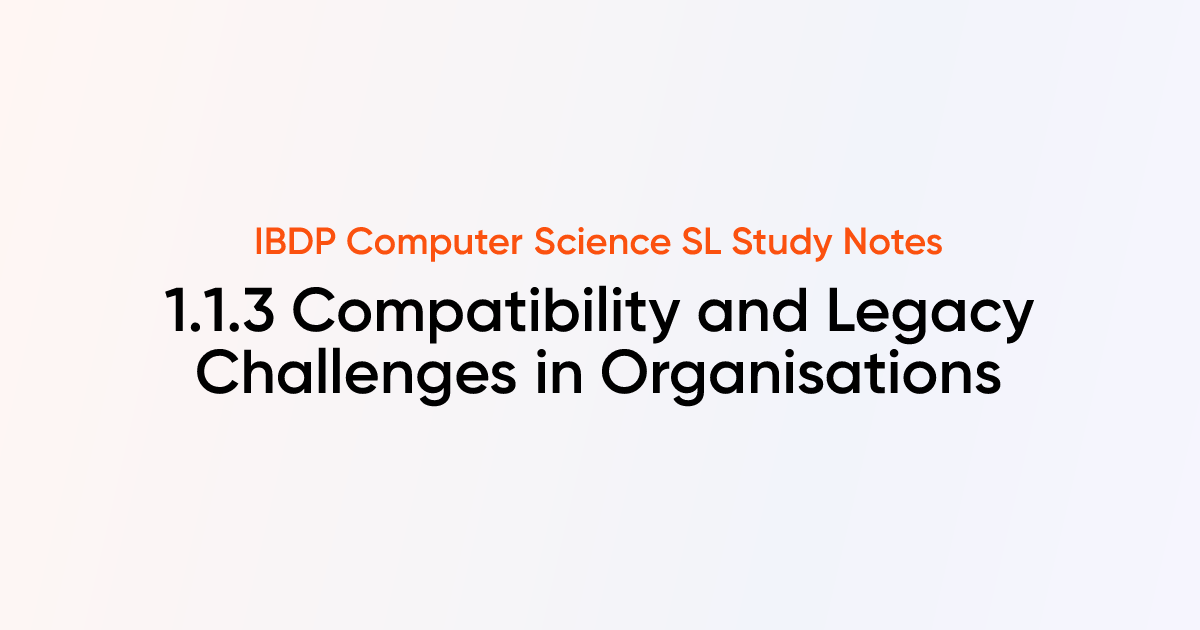 IBDP Computer Science SL Study Notes

1.1.3 Compatibility and Legacy Challenges in Organisations